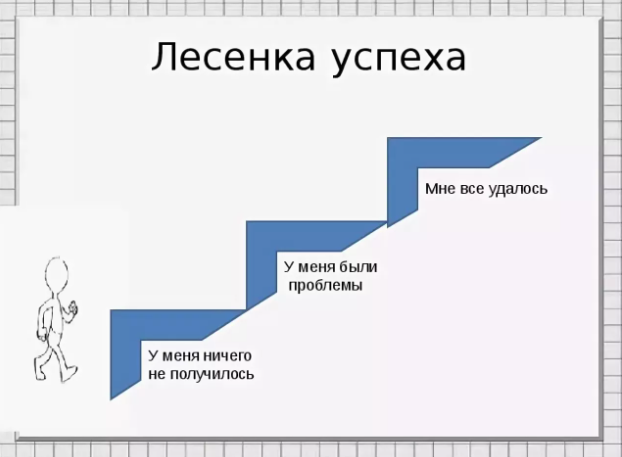 Лесенка успеха

Мне все удалось

У меня были проблемы

У меня ничего не получилось